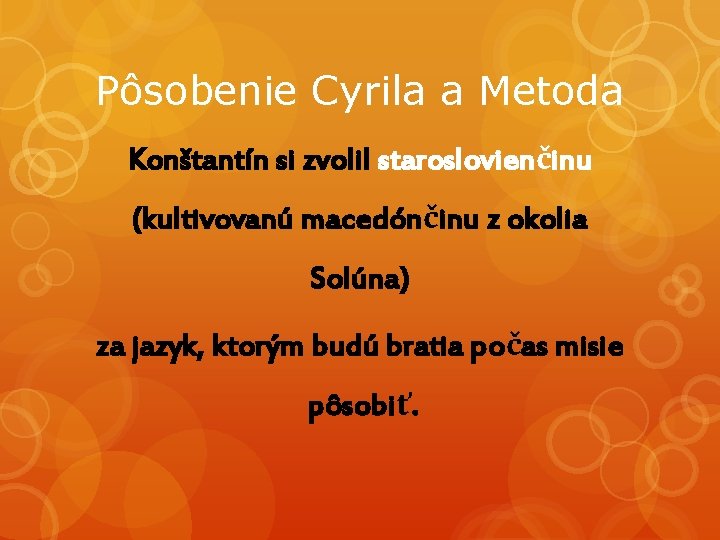 Pôsobenie Cyrila a Metoda

Konštantín si zvolil staroslovienčinu (kultivovanú macedónčinu z okolia Solúna) za jazyk, ktorým budú bratia počas misie pôsobiť.